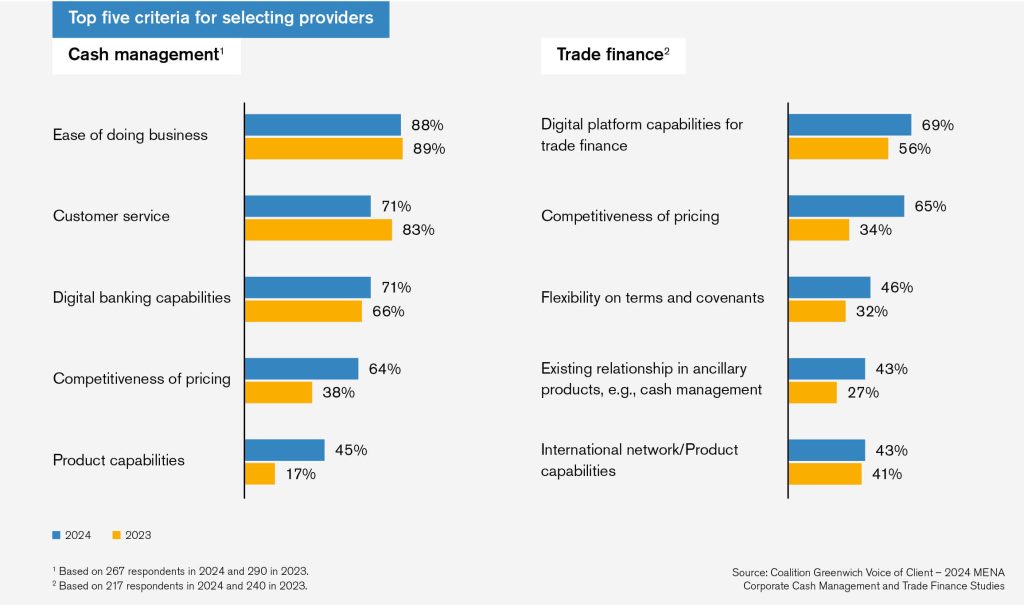 Top five criteria for selecting providers

Cash management$^1$

Ease of doing business
88%
89%

Customer service
71%
83%

Digital banking capabilities
71%
66%

Competitiveness of pricing
64%
38%

Product capabilities
45%
17%

Trade finance$^2$

Digital platform capabilities for trade finance
69%
56%

Competitiveness of pricing
65%
34%

Flexibility on terms and covenants
46%
32%

Existing relationship in ancillary products, e.g., cash management
43%
27%

International network/Product capabilities
43%
41%

2024 2023

$^1$ Based on 267 respondents in 2024 and 290 in 2023.
$^2$ Based on 217 respondents in 2024 and 240 in 2023.

Source: Coalition Greenwich Voice of Client – 2024 MENA Corporate Cash Management and Trade Finance Studies